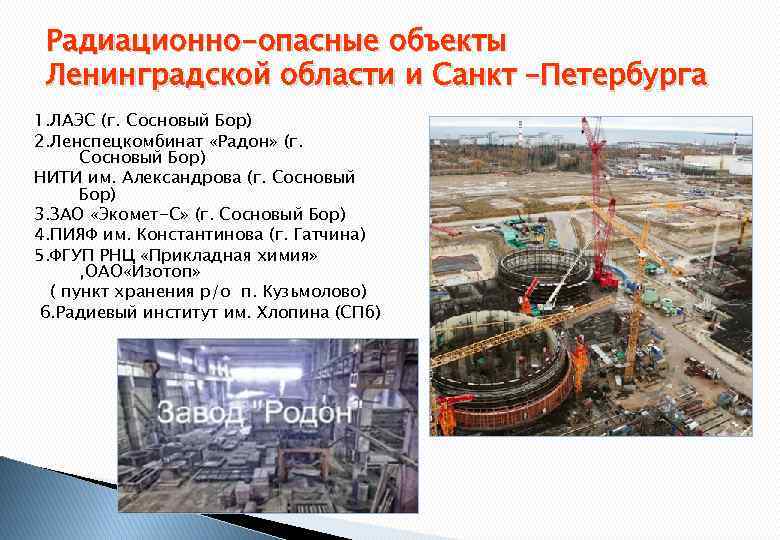 Радиационно-опасные объекты Ленинградской области и Санкт –Петербурга

1.ЛАЭС (г. Сосновый Бор)
2.Ленспецкомбинат «Радон» (г. Сосновый Бор)
НИТИ им. Александрова (г. Сосновый Бор)
3.ЗАО «Экомет-С» (г. Сосновый Бор)
4.ПИЯФ им. Константинова (г. Гатчина)
5.ФГУП РНЦ «Прикладная химия» ,ОАО«Изотоп»
( пункт хранения р/о п. Кузьмолово)
6.Радиевый институт им. Хлопина (СПб)

Завод "Родон"